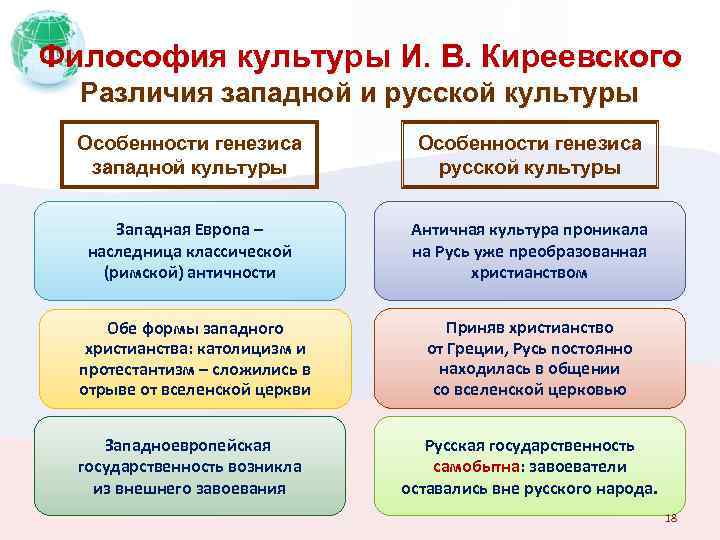 Философия культуры И. В. Киреевского
Различия западной и русской культуры

Особенности генезиса западной культуры

Западная Европа – наследница классической (римской) античности

Обе формы западного христианства: католицизм и протестантизм – сложились в отрыве от вселенской церкви

Западноевропейская государственность возникла из внешнего завоевания

Особенности генезиса русской культуры

Античная культура проникала на Русь уже преобразованная христианством

Приняв христианство от Греции, Русь постоянно находилась в общении со вселенской церковью

Русская государственность самобытна: завоеватели оставались вне русского народа.

18